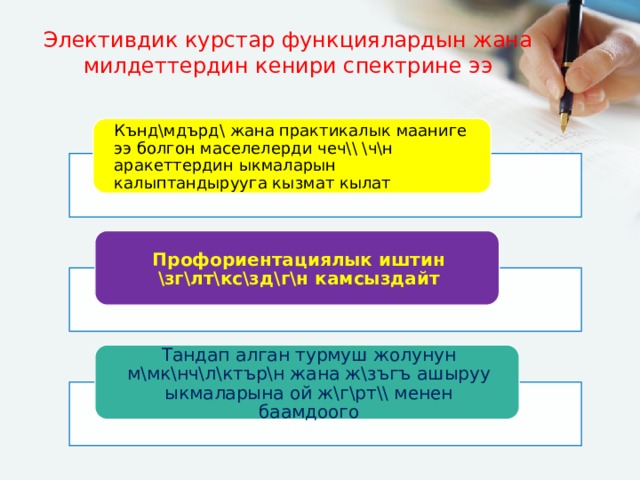 Элективдик курстар функциялардын жана милдеттердин кенири спектрине ээ

Кънд\мдърд\ жана практикалык мааниге ээ болгон маселелерди чеч\\ \ч\н аракеттердин ыкмаларын калыптандырууга кызмат кылат

Профориентациялык иштин \зг\лт\кс\зд\г\н камсыздайт

Тандап алган турмуш жолунун м\мк\нч\л\ктър\н жана ж\зъгъ ашыруу ыкмаларына ой ж\г\рт\\ менен баамдоого